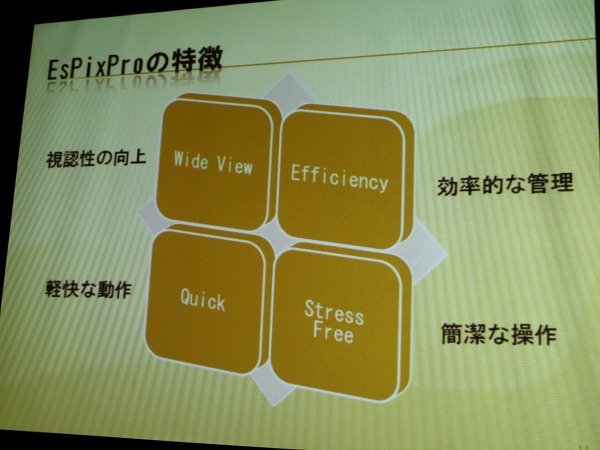 EsPixProの特徴

視認性の向上

Wide View

Efficiency

効率的な管理

軽快な動作

Quick

Stress Free

簡潔な操作